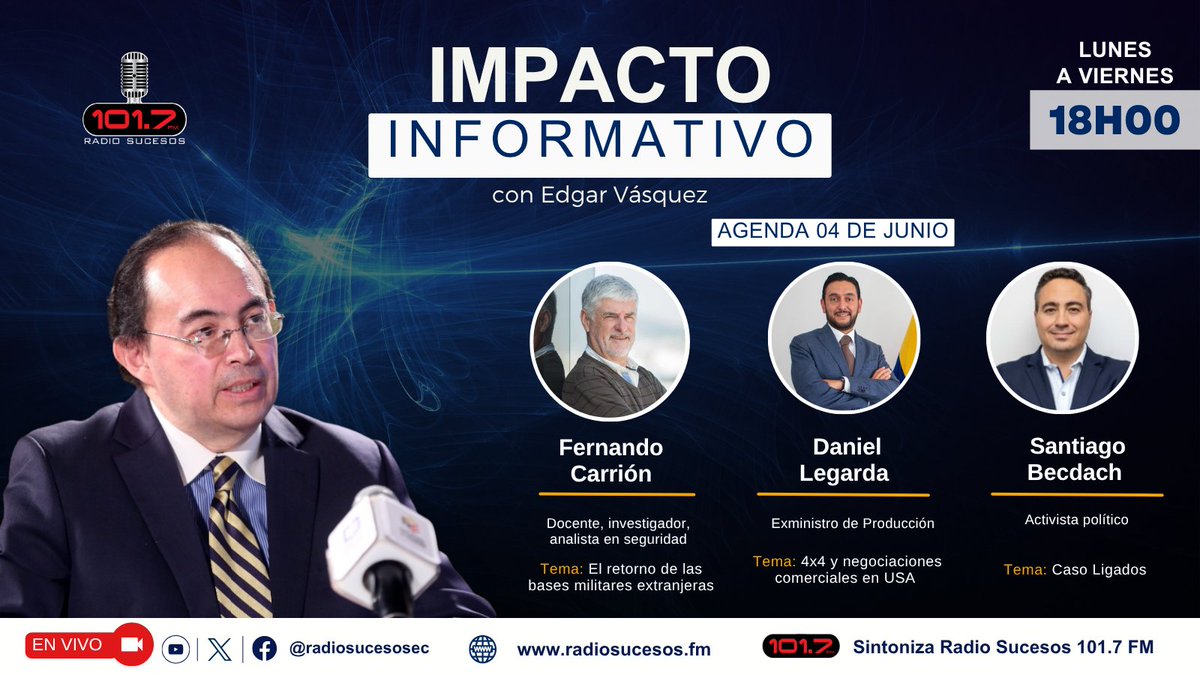 101.7 FM
RADIO SUCESOS

IMPACTO
INFORMATIVO
con Edgar Vásquez

LUNES
A VIERNES
18H00

AGENDA 04 DE JUNIO

Fernando Carrión
Docente, investigador, analista en seguridad
Tema: El retorno de las bases militares extranjeras

Daniel Legarda
Exministro de Producción
Tema: 4x4 y negociaciones comerciales en USA

Santiago Becdach
Activista político
Tema: Caso Ligados

EN VIVO
@radiosucesosec
www.radiosucesos.fm
101.7
Sintoniza Radio Sucesos 101.7 FM